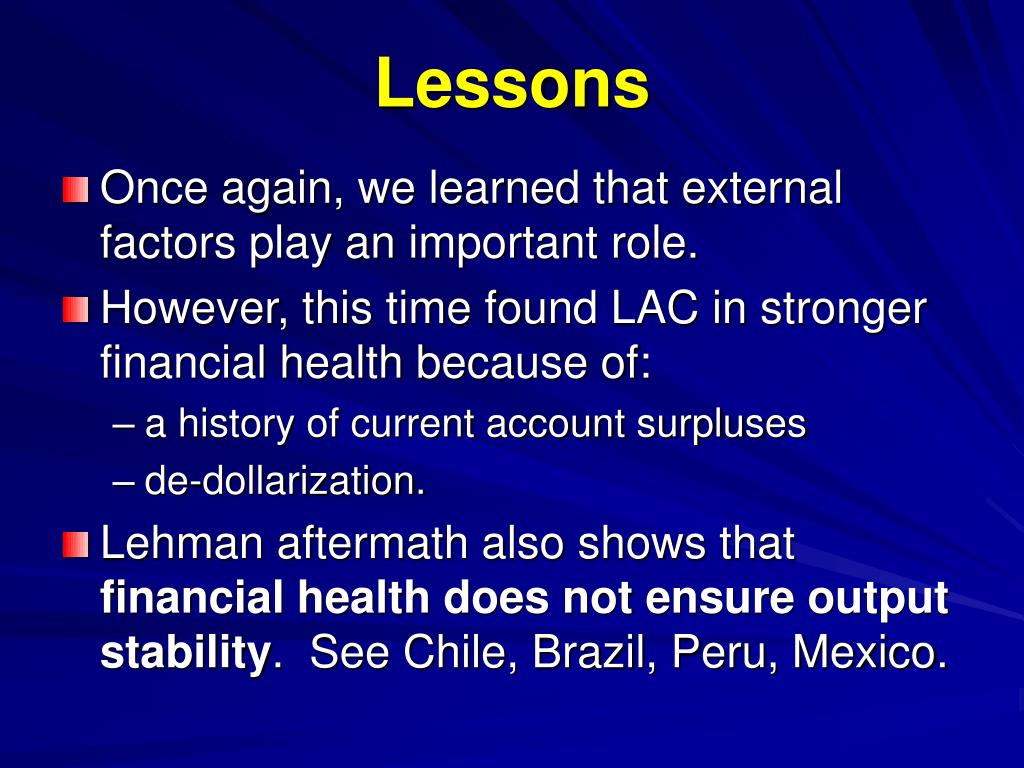 Lessons

Once again, we learned that external factors play an important role.

However, this time found LAC in stronger financial health because of:

– a history of current account surpluses

– de-dollarization.

Lehman aftermath also shows that financial health does not ensure output stability. See Chile, Brazil, Peru, Mexico.